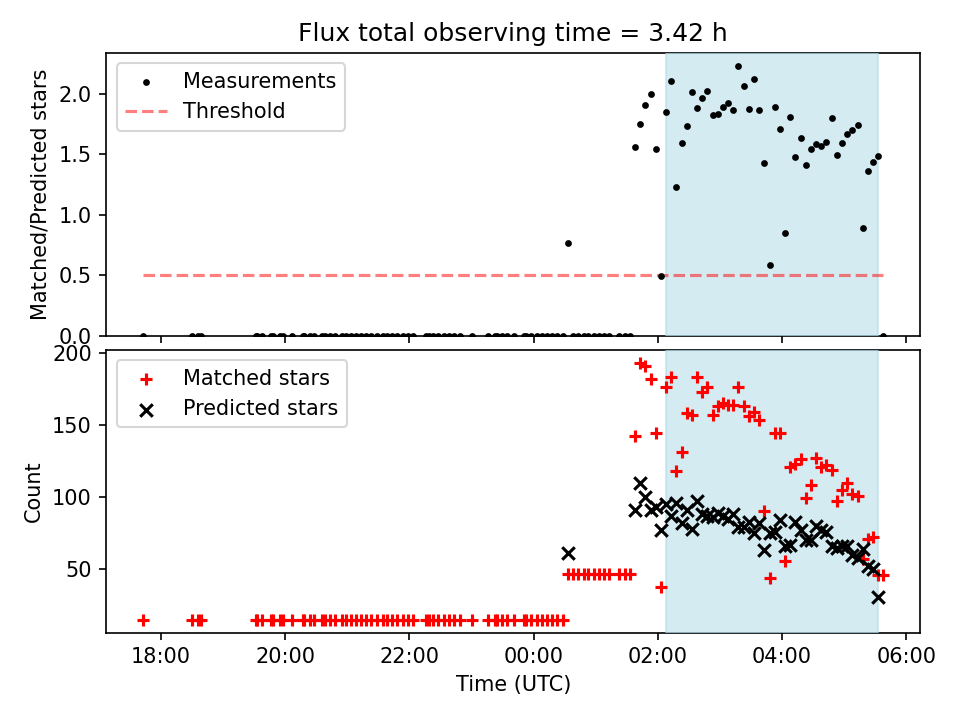 Flux total observing time = 3.42 h

Measurements
Threshold

Matched/Predicted stars

2.0
1.5
1.0
0.5
0.0

Matched stars
Predicted stars

Count

200
150
100
50

18:00
20:00
22:00
00:00
02:00
04:00
06:00

Time (UTC)